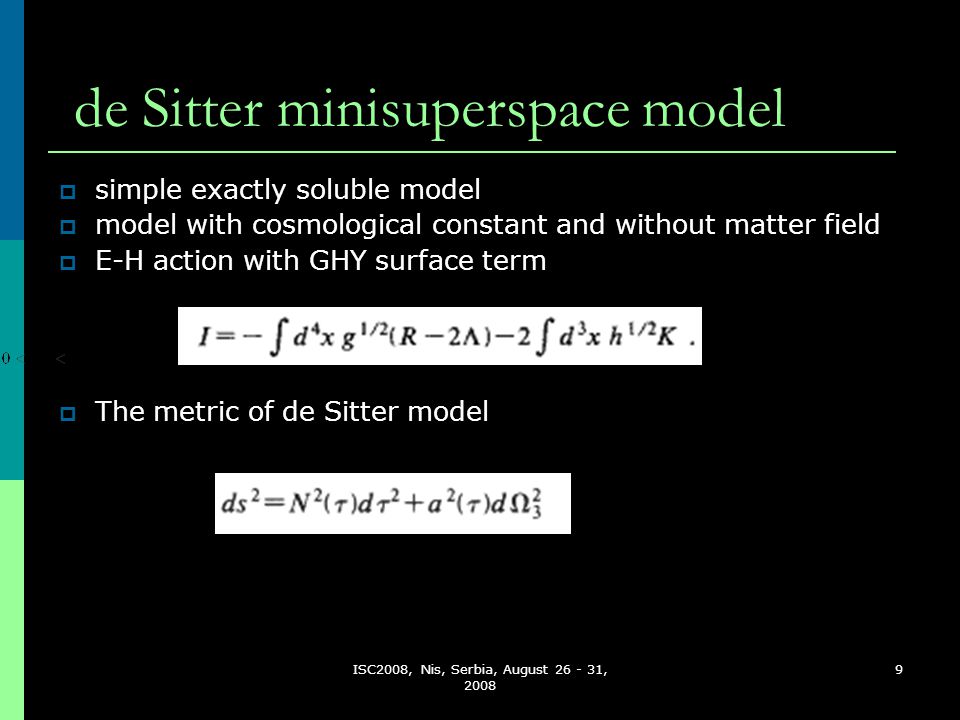 de Sitter minisuperspace model

simple exactly soluble model

model with cosmological constant and without matter field

E-H action with GHY surface term

$I = -\int d^4x\, g^{1/2}(R-2\Lambda) - 2\int d^3x\, h^{1/2}K\ .$

0 < <

The metric of de Sitter model

$ds^2 = N^2(\tau)d\tau^2 + a^2(\tau)d\Omega_3^2$

ISC2008, Nis, Serbia, August 26 - 31, 2008

9